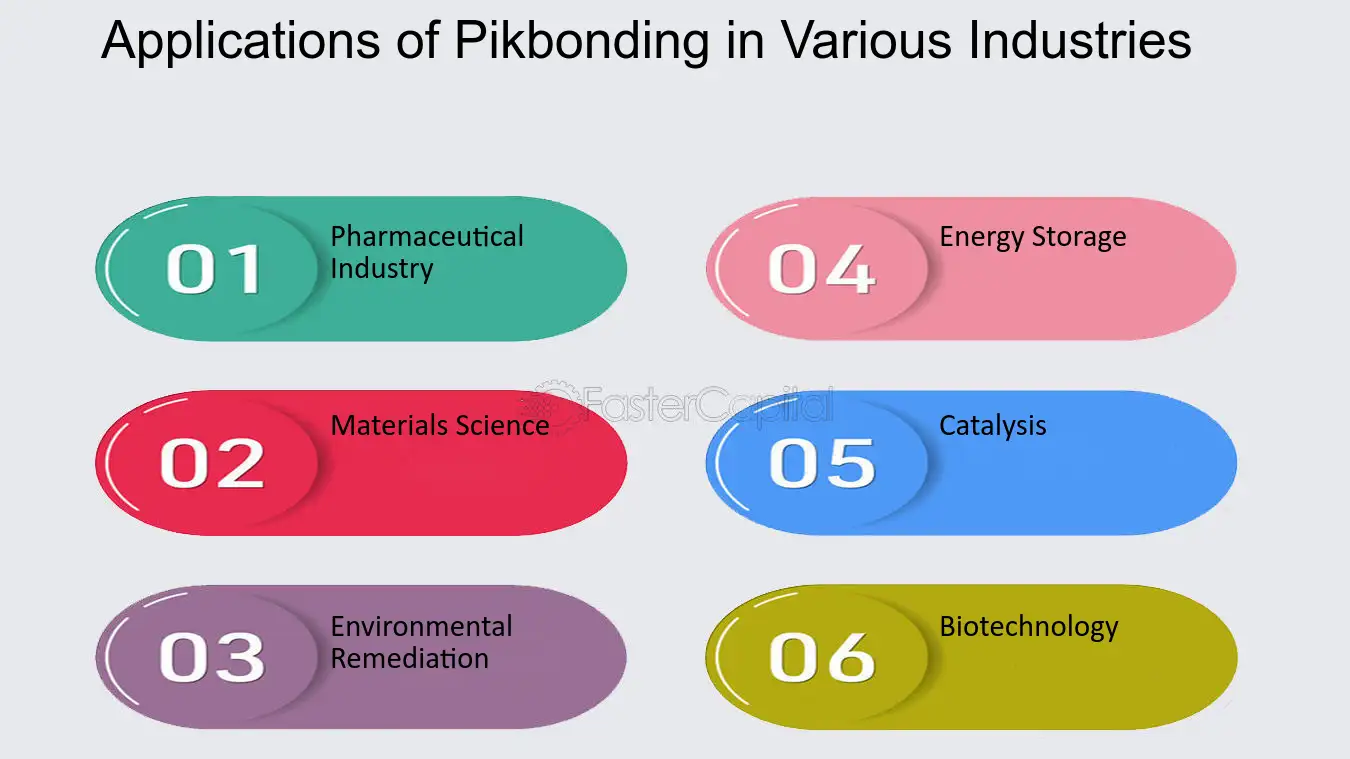 Applications of Pikbonding in Various Industries

01
Pharmaceutical Industry

02
Materials Science

03
Environmental Remediation

04
Energy Storage

05
Catalysis

06
Biotechnology

FasterCapital